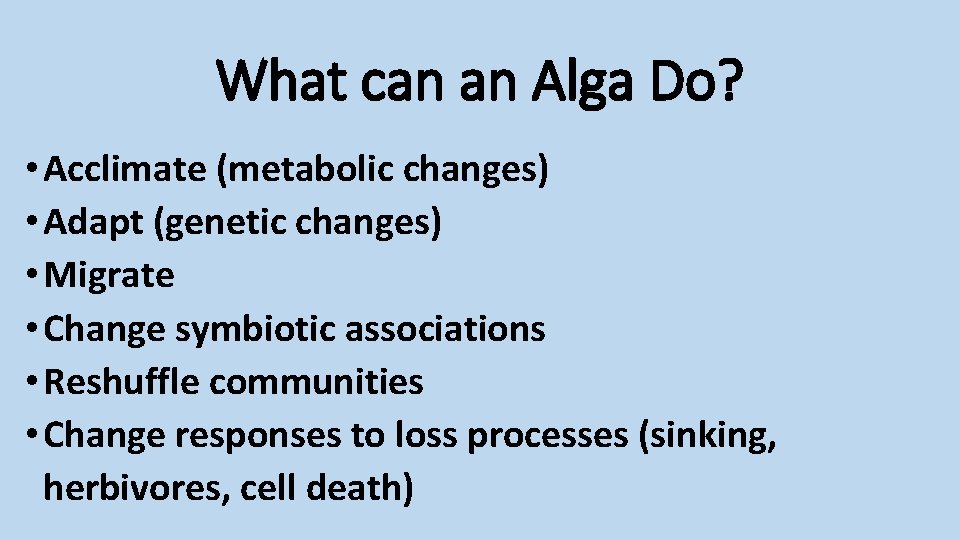 What can an Alga Do?

• Acclimate (metabolic changes)
• Adapt (genetic changes)
• Migrate
• Change symbiotic associations
• Reshuffle communities
• Change responses to loss processes (sinking, herbivores, cell death)